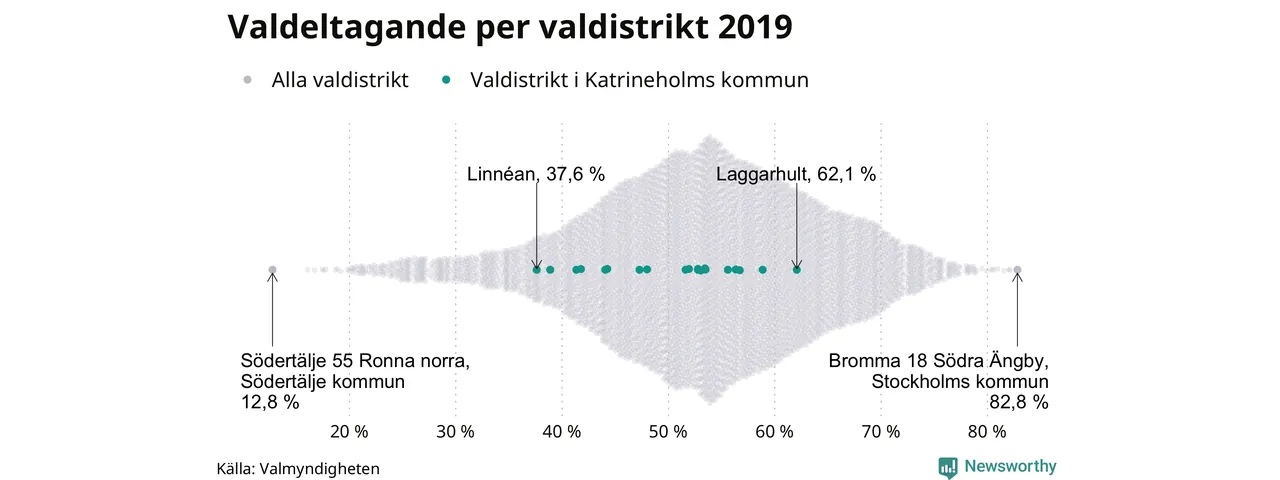 Valdeltagande per valdistrikt 2019

Alla valdistrikt   Valdistrikt i Katrineholms kommun

Linnéan, 37,6 %

Laggarhult, 62,1 %

Södertälje 55 Ronna norra, Södertälje kommun 12,8 %

Bromma 18 Södra Ängby, Stockholms kommun 82,8 %

20 % 30 % 40 % 50 % 60 % 70 % 80 %

Källa: Valmyndigheten

Newsworthy